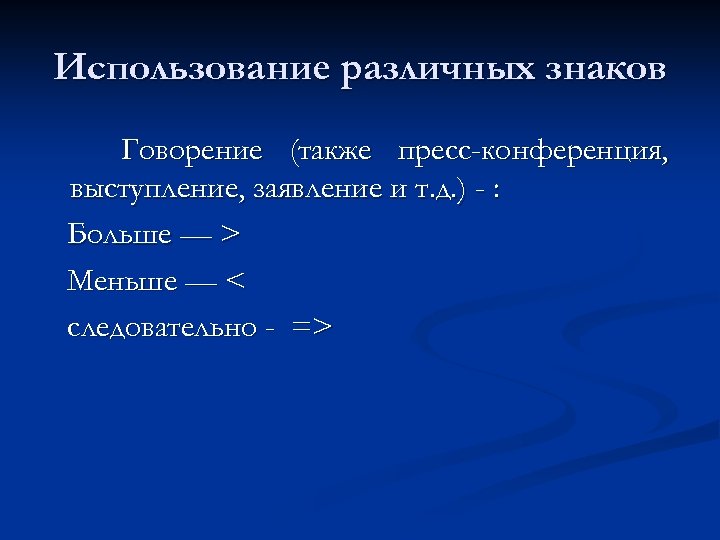 Использование различных знаков

Говорение (также пресс-конференция, выступление, заявление и т.д.) - :

Больше — >

Меньше — <

следовательно - =>